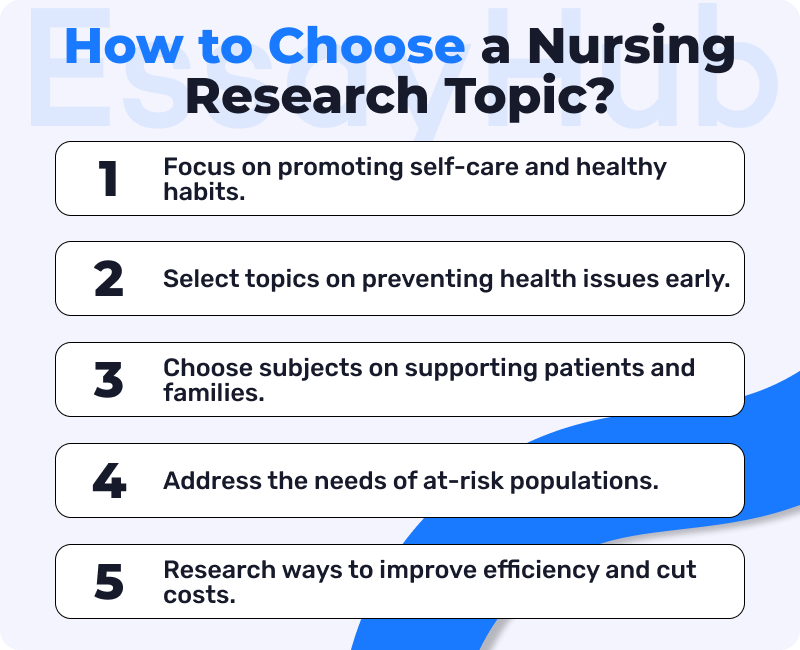 EssayHub

How to Choose a Nursing Research Topic?

1 Focus on promoting self-care and healthy habits.

2 Select topics on preventing health issues early.

3 Choose subjects on supporting patients and families.

4 Address the needs of at-risk populations.

5 Research ways to improve efficiency and cut costs.